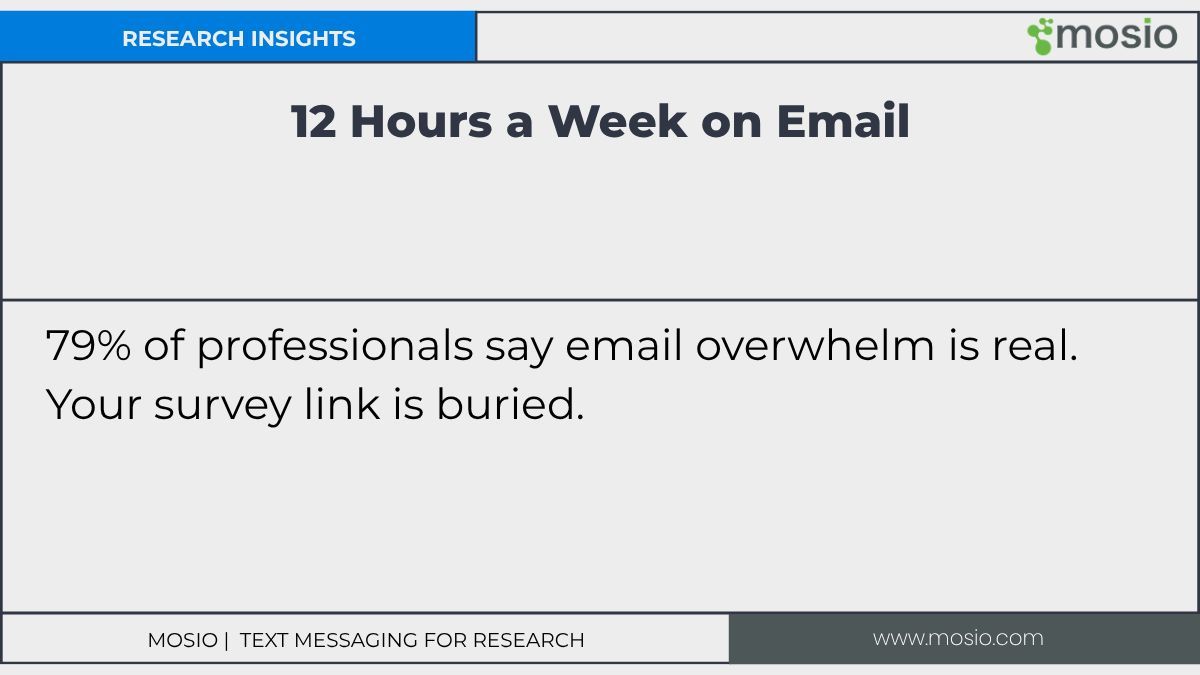 RESEARCH INSIGHTS

mosio

12 Hours a Week on Email

79% of professionals say email overwhelm is real. Your survey link is buried.

MOSIO | TEXT MESSAGING FOR RESEARCH

www.mosio.com